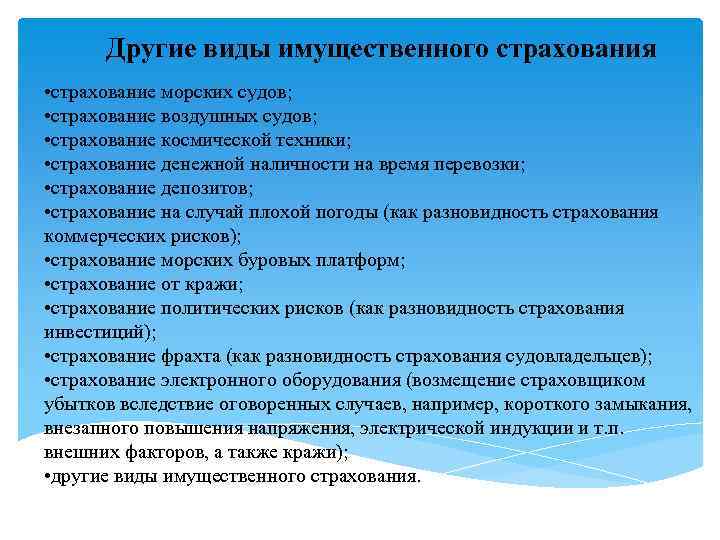 Другие виды имущественного страхования

•страхование морских судов;
•страхование воздушных судов;
•страхование космической техники;
•страхование денежной наличности на время перевозки;
•страхование депозитов;
•страхование на случай плохой погоды (как разновидность страхования коммерческих рисков);
•страхование морских буровых платформ;
•страхование от кражи;
•страхование политических рисков (как разновидность страхования инвестиций);
•страхование фрахта (как разновидность страхования судовладельцев);
•страхование электронного оборудования (возмещение страховщиком убытков вследствие оговоренных случаев, например, короткого замыкания, внезапного повышения напряжения, электрической индукции и т.п. внешних факторов, а также кражи);
•другие виды имущественного страхования.